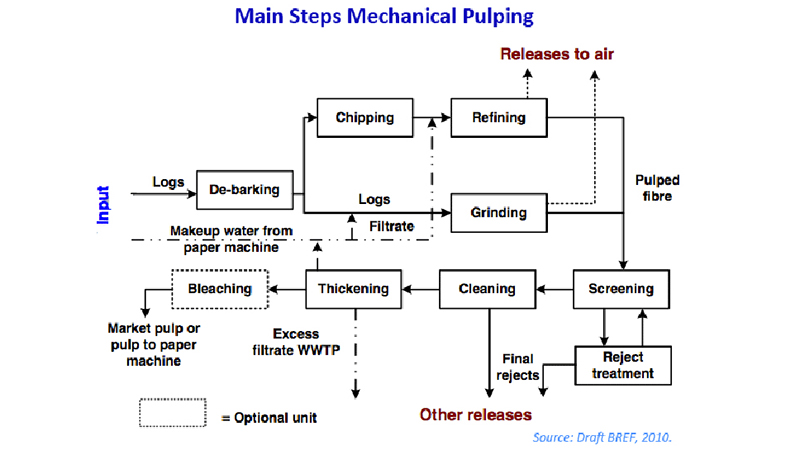 Main Steps Mechanical Pulping

Releases to air

Chipping

Refining

Input

Logs

De-barking

Logs

Grinding

Pulped fibre

Filtrate

Makeup water from paper machine

Bleaching

Thickening

Cleaning

Screening

Market pulp or pulp to paper machine

Excess filtrate WWTP

Final rejects

Reject treatment

= Optional unit

Other releases

Source: Draft BREF, 2010.